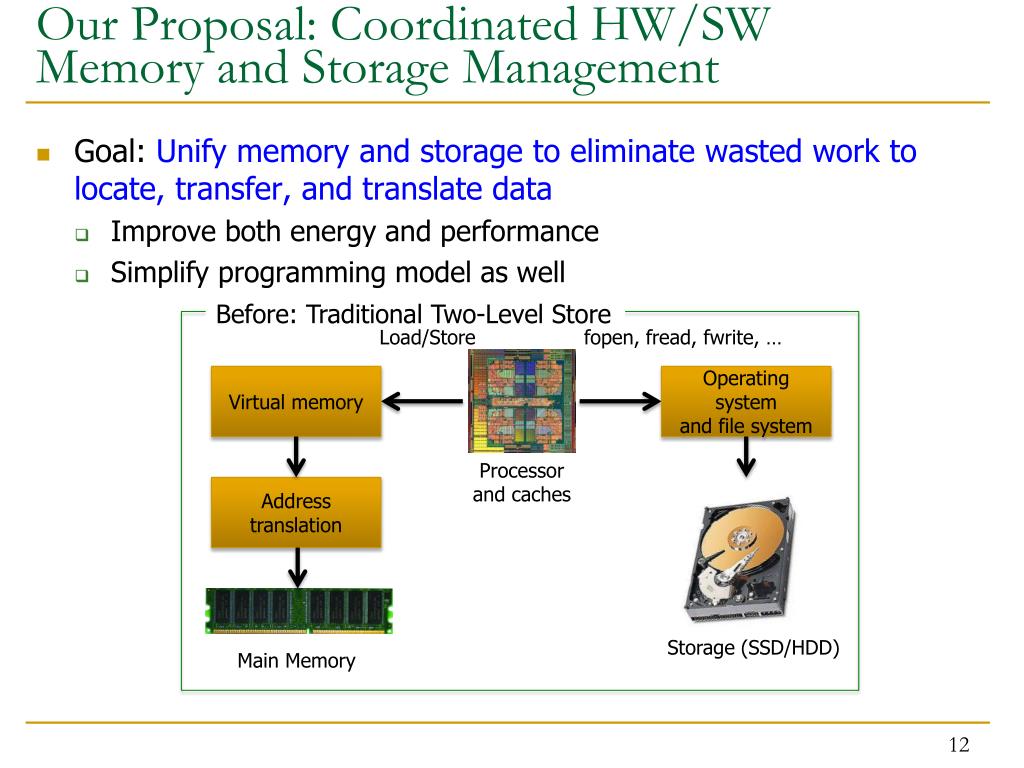 Our Proposal: Coordinated HW/SW Memory and Storage Management

Goal: Unify memory and storage to eliminate wasted work to locate, transfer, and translate data

Improve both energy and performance

Simplify programming model as well

Before: Traditional Two-Level Store

Load/Store

fopen, fread, fwrite, …

Virtual memory

Operating system and file system

Processor and caches

Address translation

Main Memory

Storage (SSD/HDD)

12